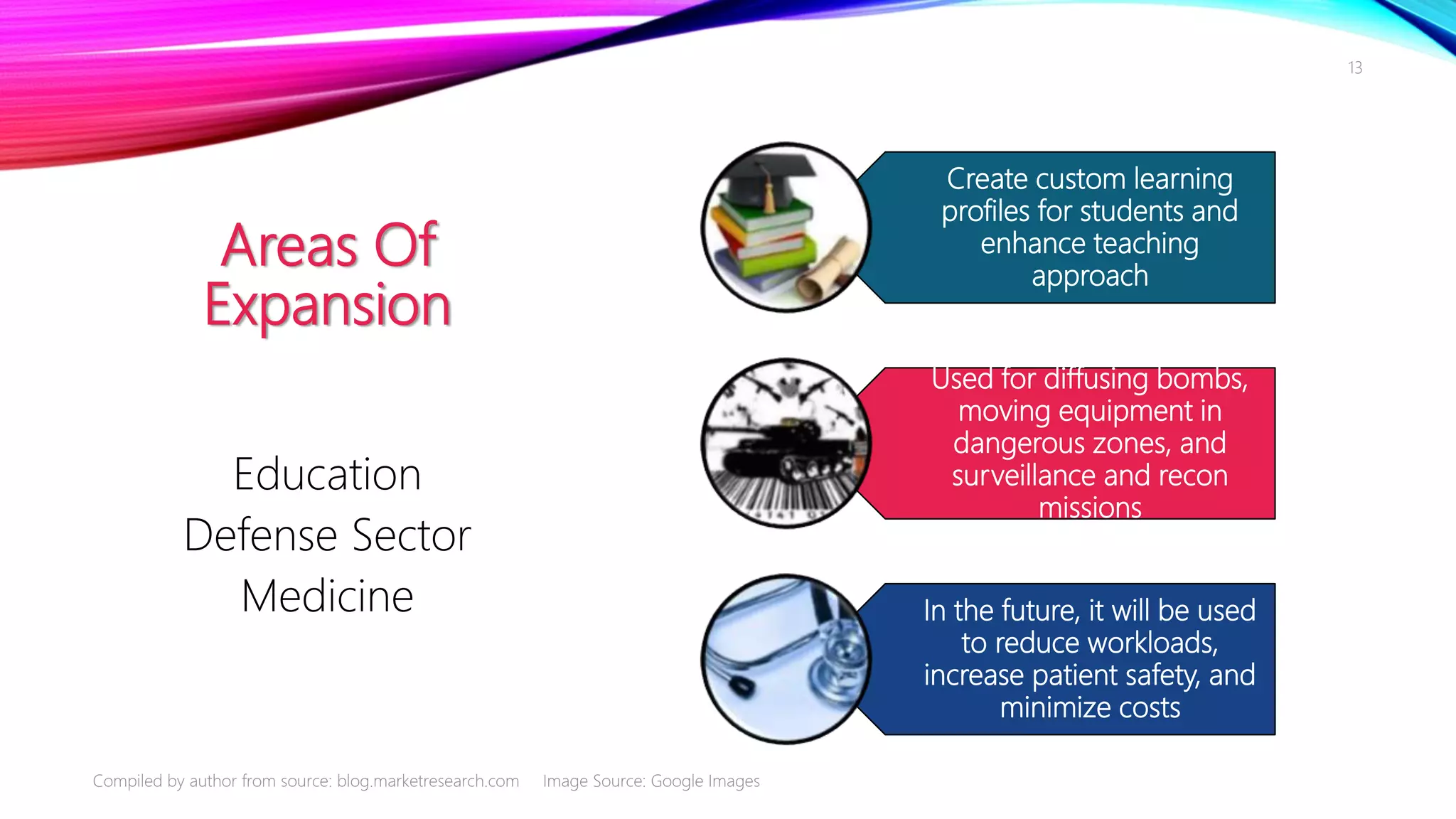 13

Areas Of Expansion

Education
Defense Sector
Medicine

Create custom learning profiles for students and enhance teaching approach

Used for diffusing bombs, moving equipment in dangerous zones, and surveillance and recon missions

In the future, it will be used to reduce workloads, increase patient safety, and minimize costs

Compiled by author from source: blog.marketresearch.com Image Source: Google Images